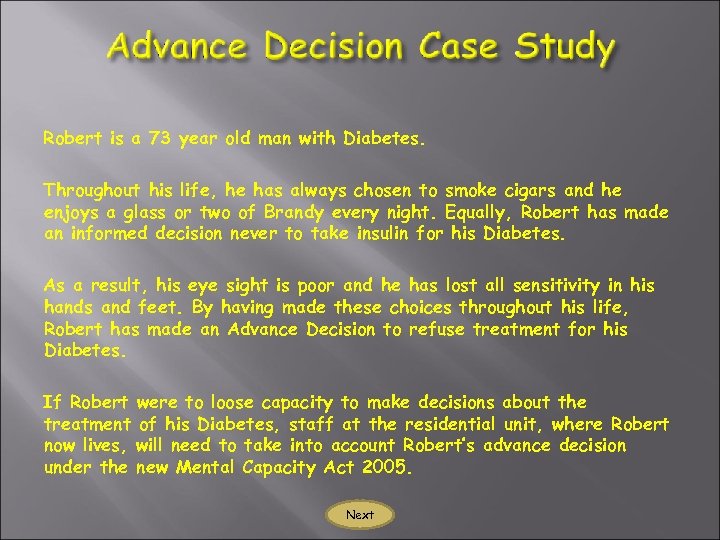 Advance Decision Case Study

Robert is a 73 year old man with Diabetes.

Throughout his life, he has always chosen to smoke cigars and he enjoys a glass or two of Brandy every night. Equally, Robert has made an informed decision never to take insulin for his Diabetes.

As a result, his eye sight is poor and he has lost all sensitivity in his hands and feet. By having made these choices throughout his life, Robert has made an Advance Decision to refuse treatment for his Diabetes.

If Robert were to loose capacity to make decisions about the treatment of his Diabetes, staff at the residential unit, where Robert now lives, will need to take into account Robert's advance decision under the new Mental Capacity Act 2005.

Next